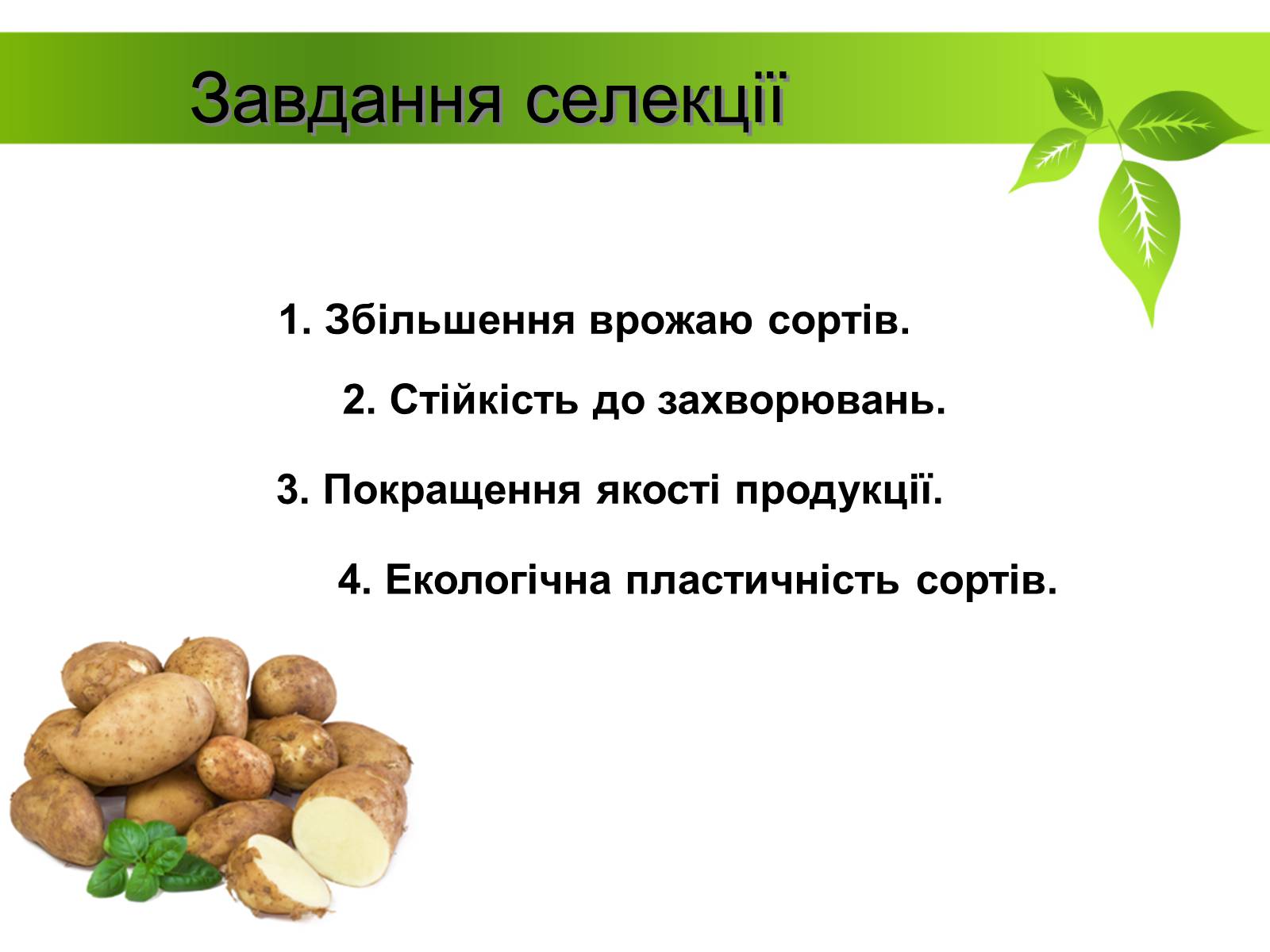 Завдання селекції

1. Збільшення врожаю сортів.

2. Стійкість до захворювань.

3. Покращення якості продукції.

4. Екологічна пластичність сортів.